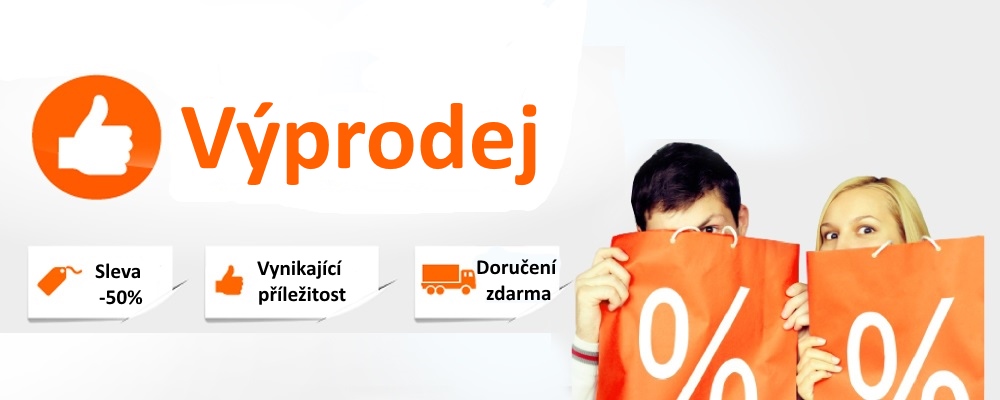 Výprodej

Sleva
-50%

Vynikající
příležitost

Doručení
zdarma

%

%